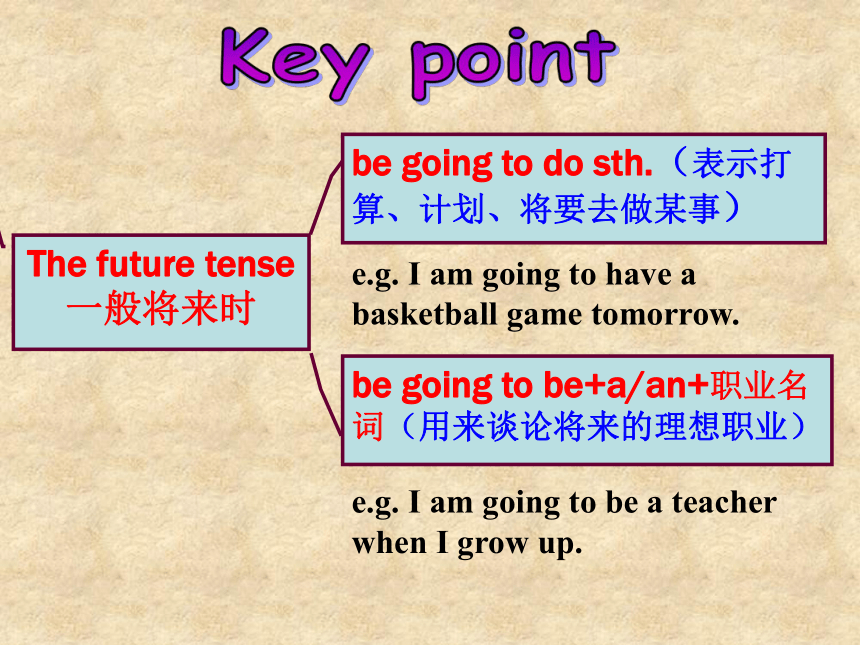 Key point

The future tense
一般将来时

be going to do sth.（表示打算、计划、将要去做某事）

e.g. I am going to have a basketball game tomorrow.

be going to be+a/an+职业名词（用来谈论将来的理想职业）

e.g. I am going to be a teacher when I grow up.